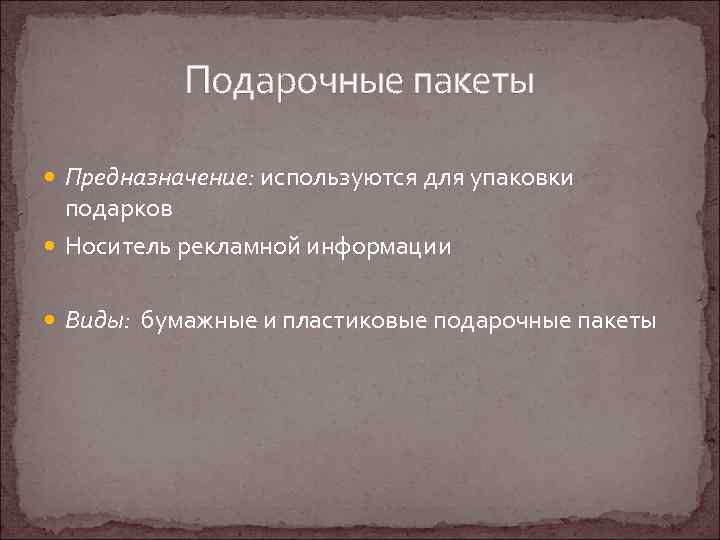 Подарочные пакеты

Предназначение: используются для упаковки подарков

Носитель рекламной информации

Виды: бумажные и пластиковые подарочные пакеты